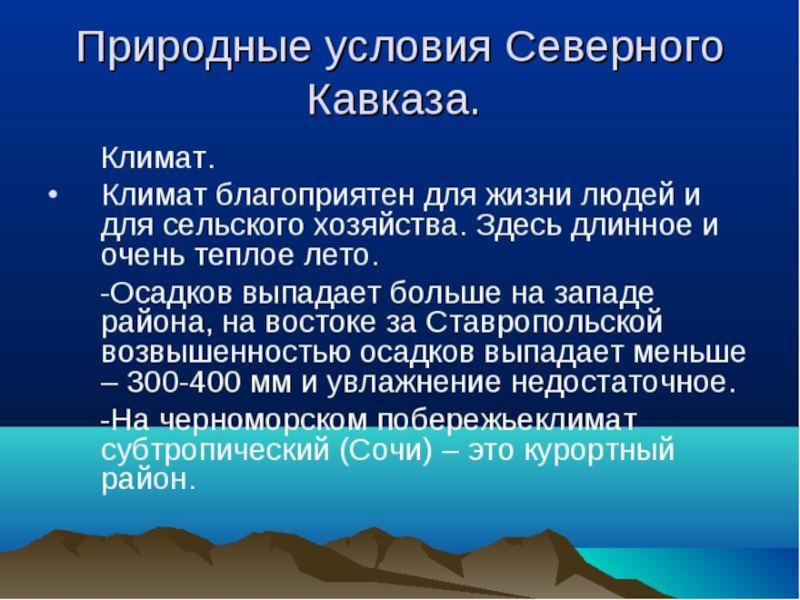 Природные условия Северного Кавказа.

Климат.

• Климат благоприятен для жизни людей и для сельского хозяйства. Здесь длинное и очень теплое лето.

-Осадков выпадает больше на западе района, на востоке за Ставропольской возвышенностью осадков выпадает меньше – 300-400 мм и увлажнение недостаточное.

-На черноморском побережьеклимат субтропический (Сочи) – это курортный район.